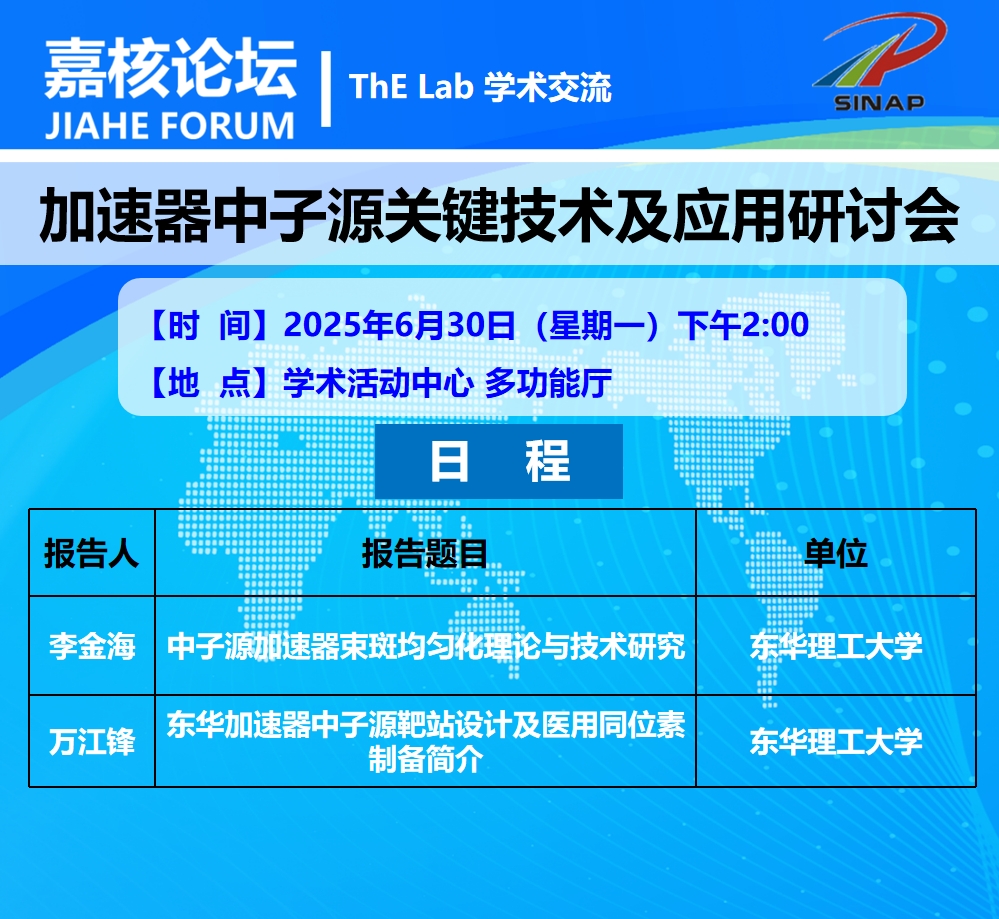 嘉核论坛
JIAHE FORUM

ThE Lab 学术交流

SINAP

加速器中子源关键技术及应用研讨会

【时 间】2025年6月30日（星期一）下午2:00
【地 点】学术活动中心 多功能厅

日 程

| 报告人 | 报告题目 | 单位 |
|---|---|---|
| 李金海 | 中子源加速器束斑均匀化理论与技术研究 | 东华理工大学 |
| 万江锋 | 东华加速器中子源靶站设计及医用同位素制备简介 | 东华理工大学 |